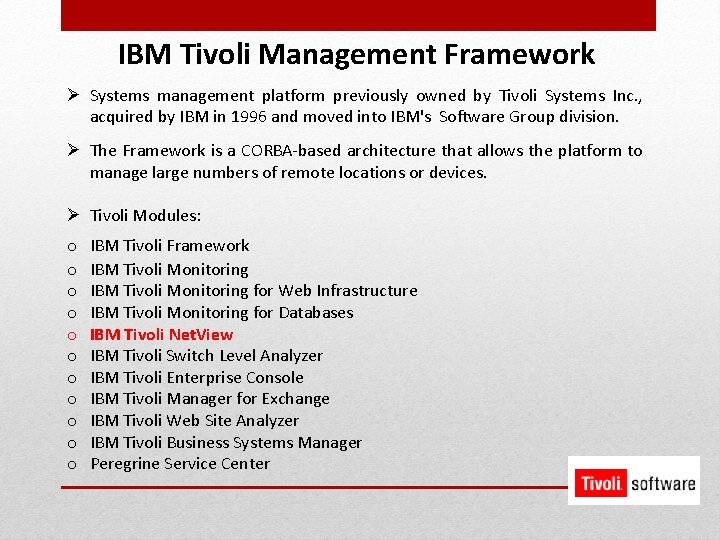 IBM Tivoli Management Framework

➢ Systems management platform previously owned by Tivoli Systems Inc., acquired by IBM in 1996 and moved into IBM's Software Group division.

➢ The Framework is a CORBA-based architecture that allows the platform to manage large numbers of remote locations or devices.

➢ Tivoli Modules:

o IBM Tivoli Framework
o IBM Tivoli Monitoring
o IBM Tivoli Monitoring for Web Infrastructure
o IBM Tivoli Monitoring for Databases
o IBM Tivoli NetView
o IBM Tivoli Switch Level Analyzer
o IBM Tivoli Enterprise Console
o IBM Tivoli Manager for Exchange
o IBM Tivoli Web Site Analyzer
o IBM Tivoli Business Systems Manager
o Peregrine Service Center

Tivoli. software